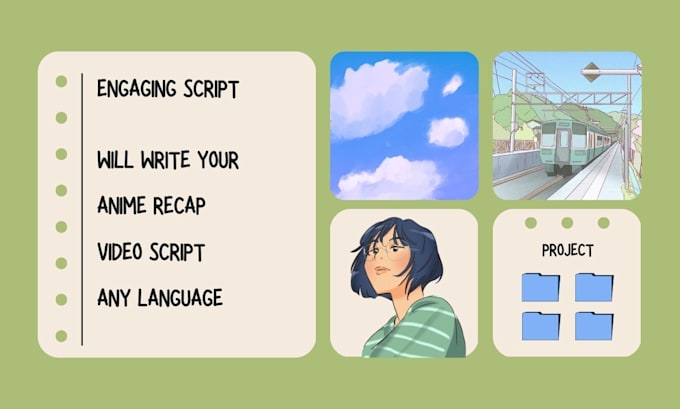 ENGAGING SCRIPT

WILL WRITE YOUR
ANIME RECAP
VIDEO SCRIPT
ANY LANGUAGE

PROJECT